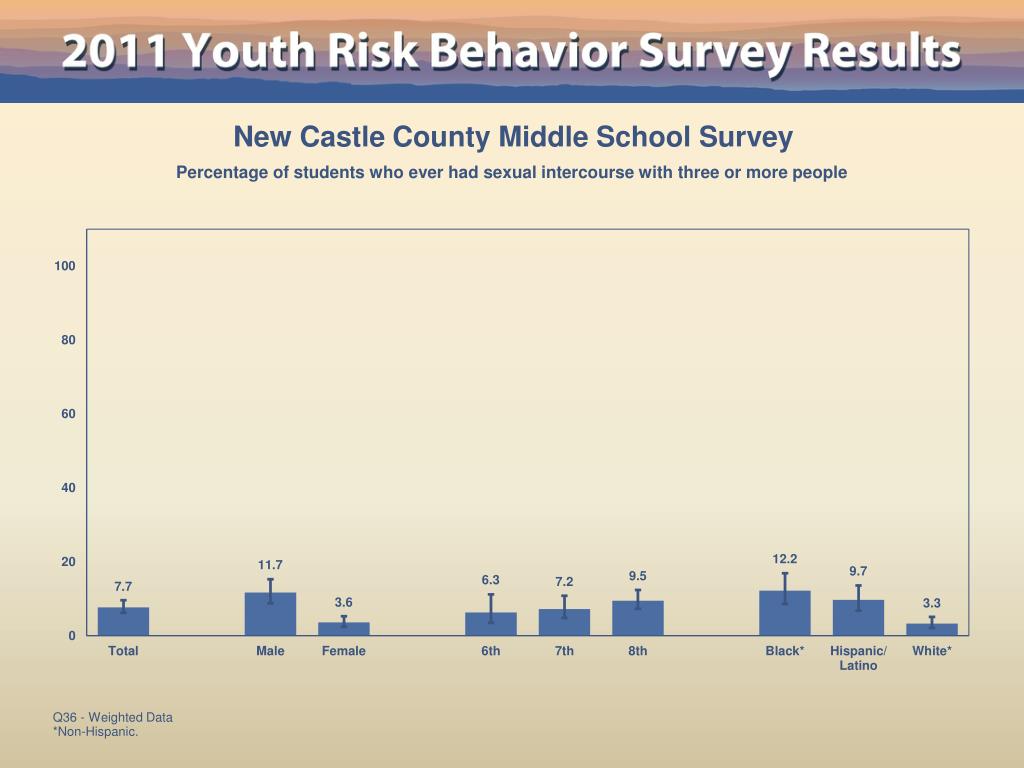 2011 Youth Risk Behavior Survey Results

New Castle County Middle School Survey

Percentage of students who ever had sexual intercourse with three or more people

100
80
60
40
20
0

7.7
11.7
3.6
6.3
7.2
9.5
12.2
9.7
3.3

Total
Male
Female
6th
7th
8th
Black*
Hispanic/ Latino
White*

Q36 - Weighted Data
*Non-Hispanic.